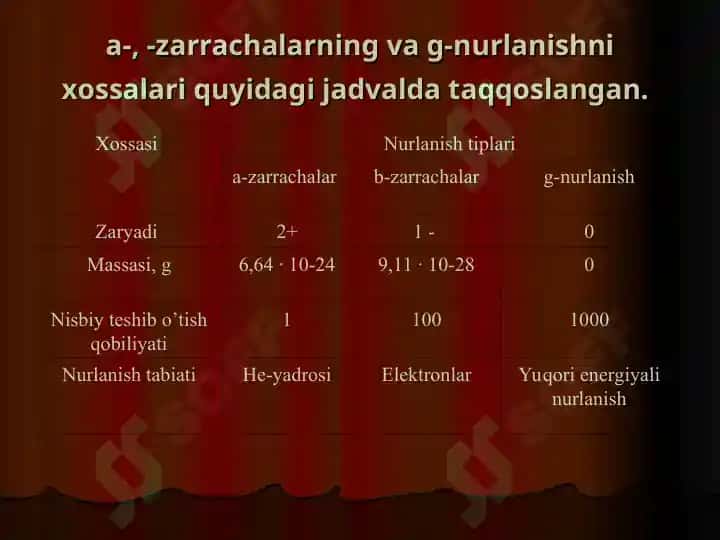 a-, -zarrachalarning va g-nurlanishni xossalari quyidagi jadvalda taqqoslangan.

| Xossasi | Nurlanish tiplari | | |
|---|---|---|---|
| | a-zarrachalar | b-zarrachalar | g-nurlanish |
| Zaryadi | 2+ | 1 - | 0 |
| Massasi, g | 6,64 · 10-24 | 9,11 · 10-28 | 0 |
| Nisbiy teshib o’tish qobiliyati | 1 | 100 | 1000 |
| Nurlanish tabiati | He-yadrosi | Elektronlar | Yuqori energiyali nurlanish |